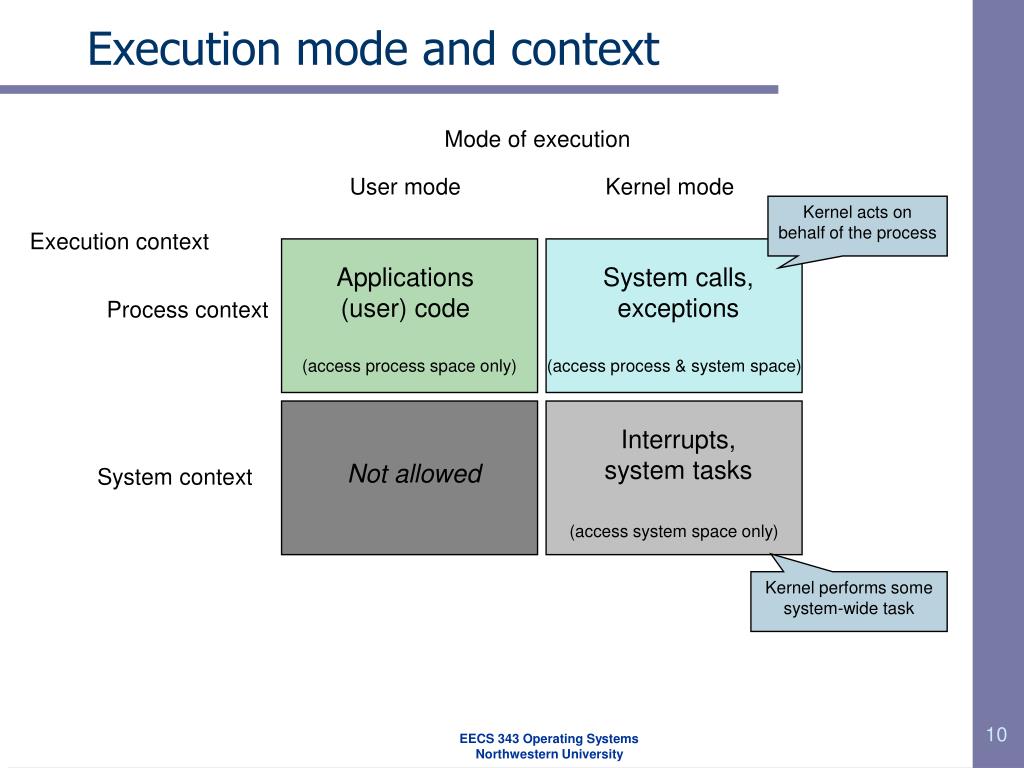 Execution mode and context

Mode of execution

User mode

Kernel mode

Kernel acts on behalf of the process

Execution context

Process context

Applications (user) code

(access process space only)

System calls, exceptions

(access process & system space)

System context

Not allowed

Interrupts, system tasks

(access system space only)

Kernel performs some system-wide task

EECS 343 Operating Systems
Northwestern University

10